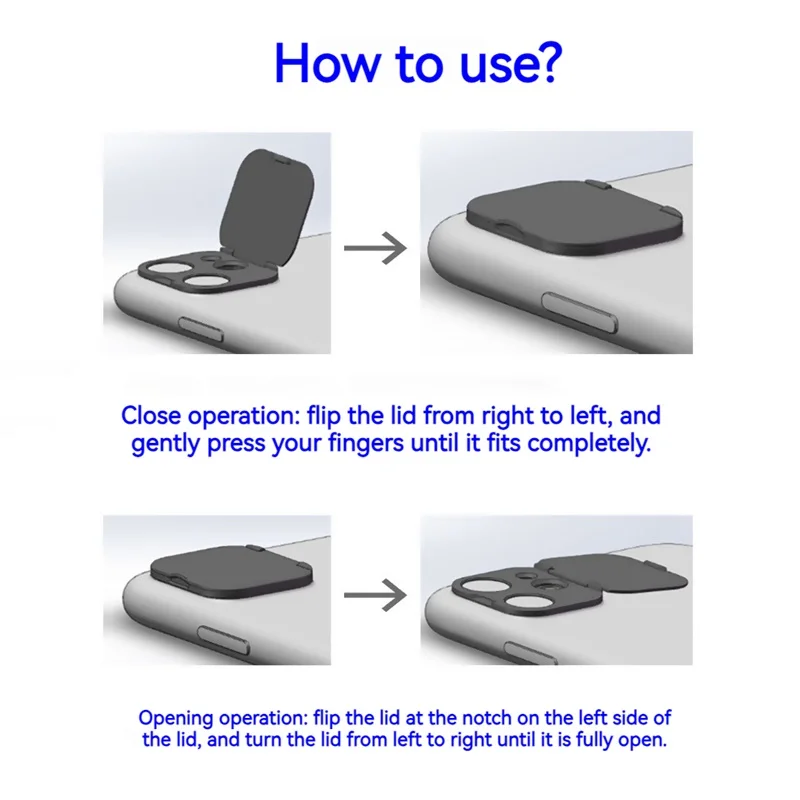 How to use?

Close operation: flip the lid from right to left, and gently press your fingers until it fits completely.

Opening operation: flip the lid at the notch on the left side of the lid, and turn the lid from left to right until it is fully open.